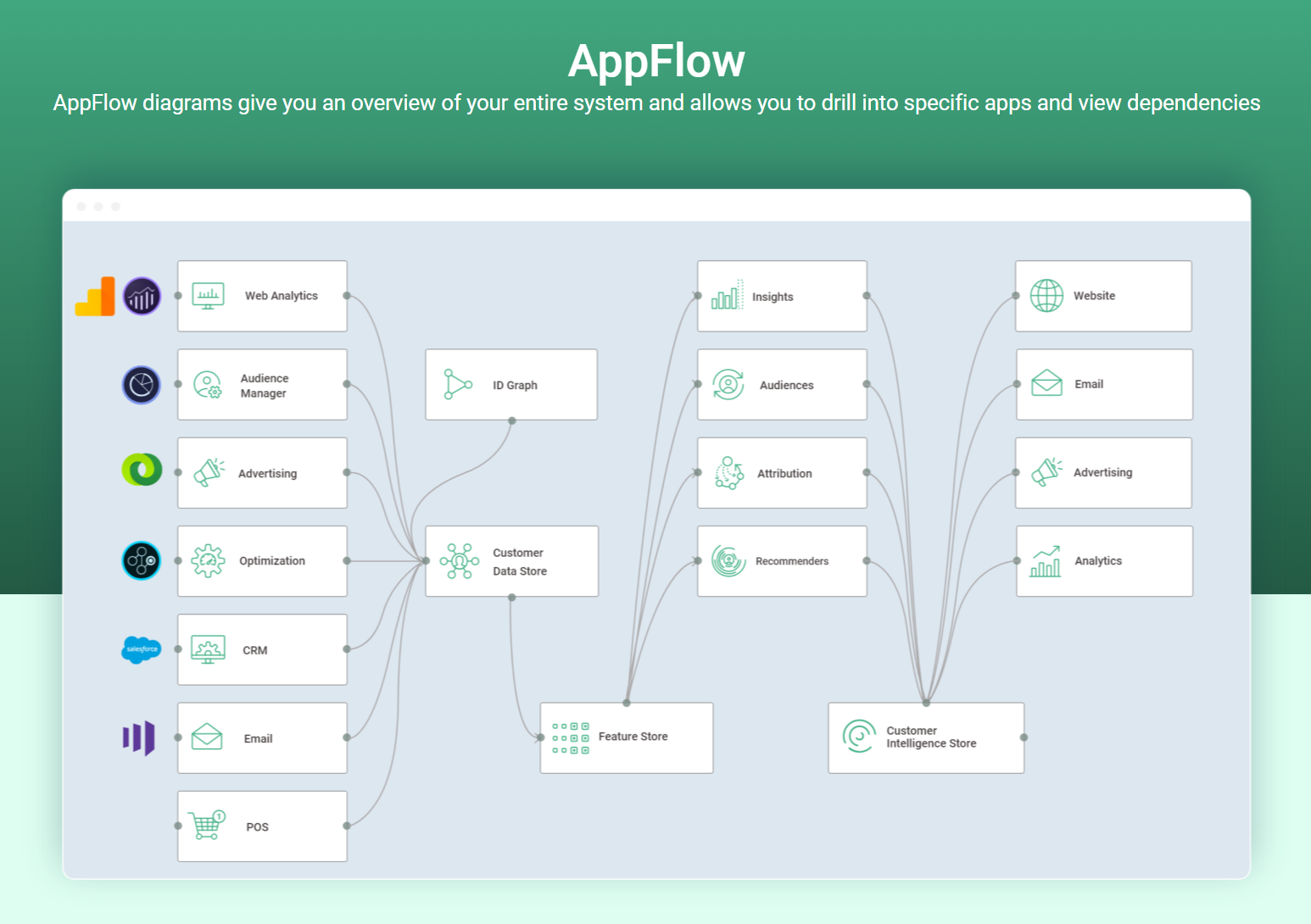 AppFlow

AppFlow diagrams give you an overview of your entire system and allows you to drill into specific apps and view dependencies

Web Analytics

Audience Manager

Advertising

Optimization

salesforce

CRM

Email

POS

ID Graph

Customer Data Store

Feature Store

Insights

Audiences

Attribution

Recommenders

Customer Intelligence Store

Website

Email

Advertising

Analytics